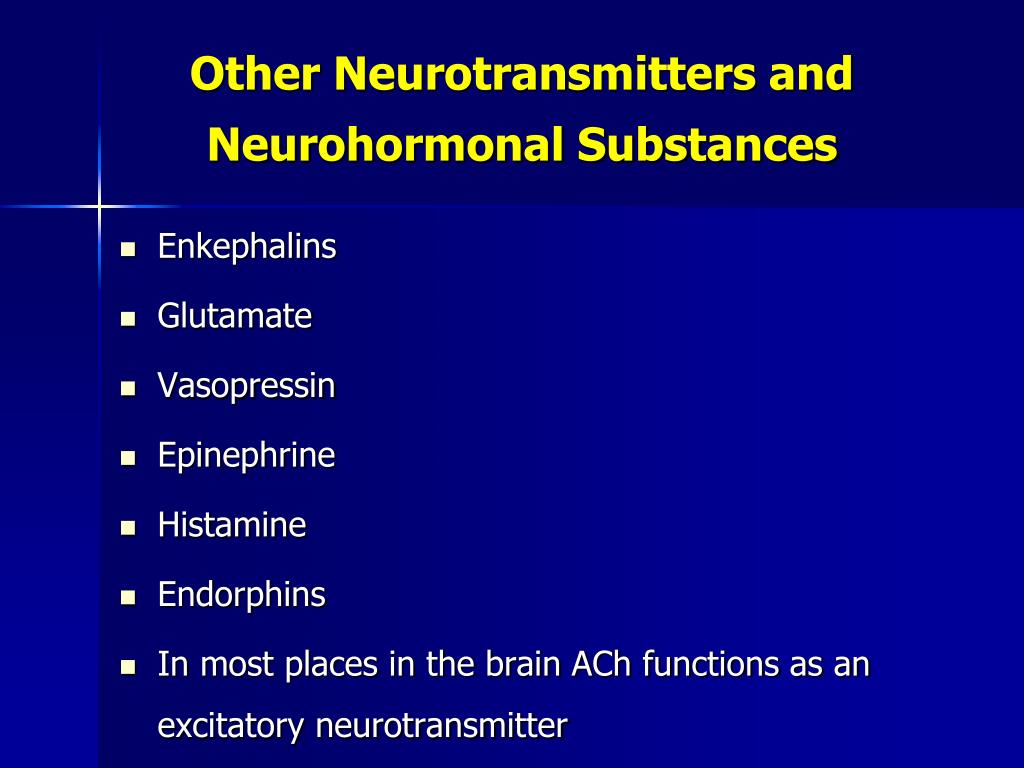 Other Neurotransmitters and Neurohormonal Substances

- Enkephalins
- Glutamate
- Vasopressin
- Epinephrine
- Histamine
- Endorphins
- In most places in the brain ACh functions as an excitatory neurotransmitter